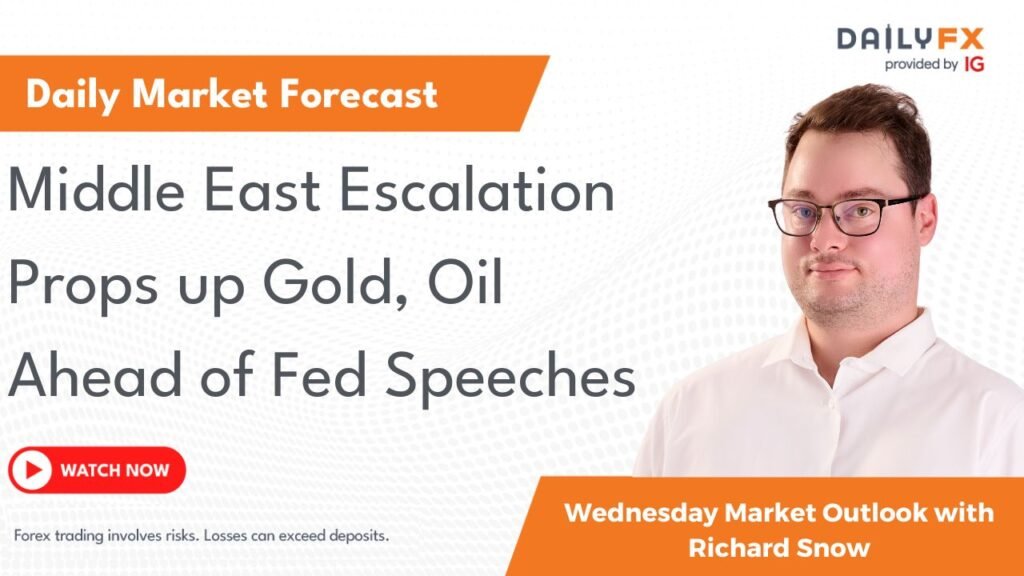 DAILYFX
provided by IG

Daily Market Forecast

Middle East Escalation Props up Gold, Oil Ahead of Fed Speeches

WATCH NOW

Forex trading involves risks. Losses can exceed deposits.

Wednesday Market Outlook with Richard Snow